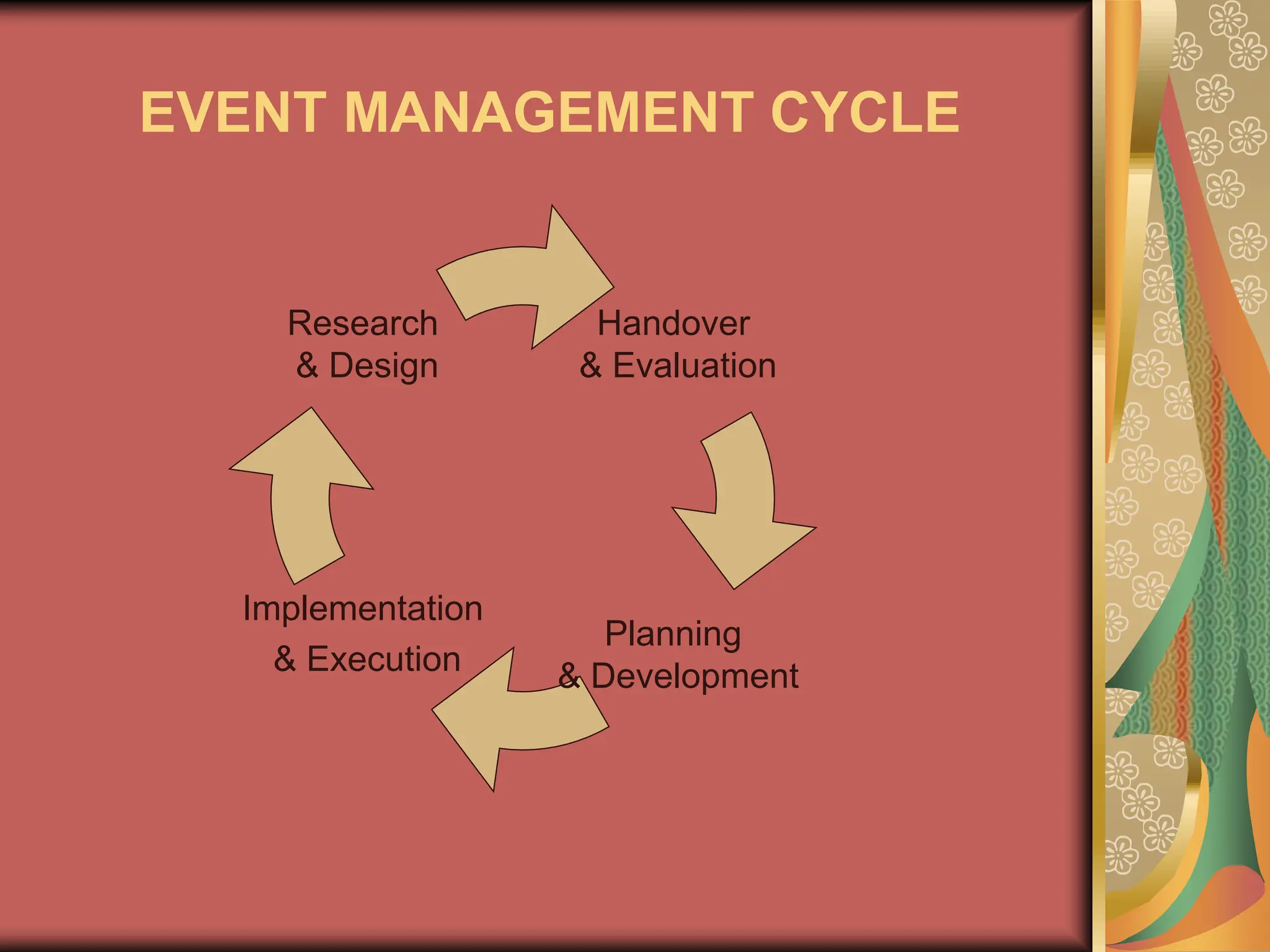 EVENT MANAGEMENT CYCLE

Research & Design

Handover & Evaluation

Planning & Development

Implementation & Execution